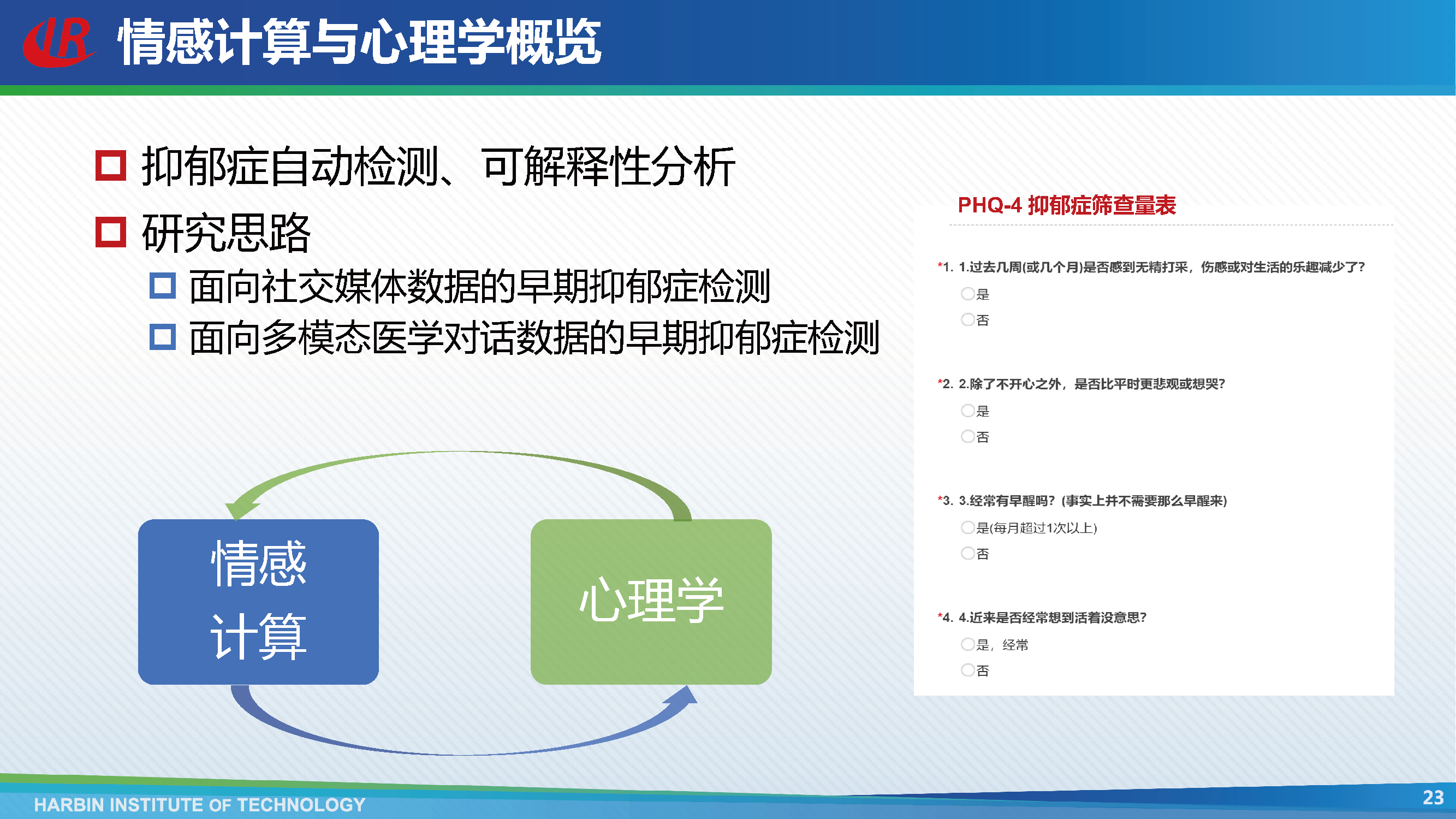 IR 情感计算与心理学概览

抑郁症自动检测、可解释性分析

研究思路

面向社交媒体数据的早期抑郁症检测

面向多模态医学对话数据的早期抑郁症检测

情感计算

心理学

PHQ-4 抑郁症筛查量表

*1. 1.过去几周(或几个月)是否感到无精打采，伤感或对生活的乐趣减少了?

是

否

*2. 2.除了不开心之外，是否比平时更悲观或想哭?

是

否

*3. 3.经常有早醒吗?（事实上并不需要那么早醒来）

是(每月超过1次以上)

否

*4. 4.近来是否经常想到活着没意思?

是，经常

否

HARBIN INSTITUTE OF TECHNOLOGY

23